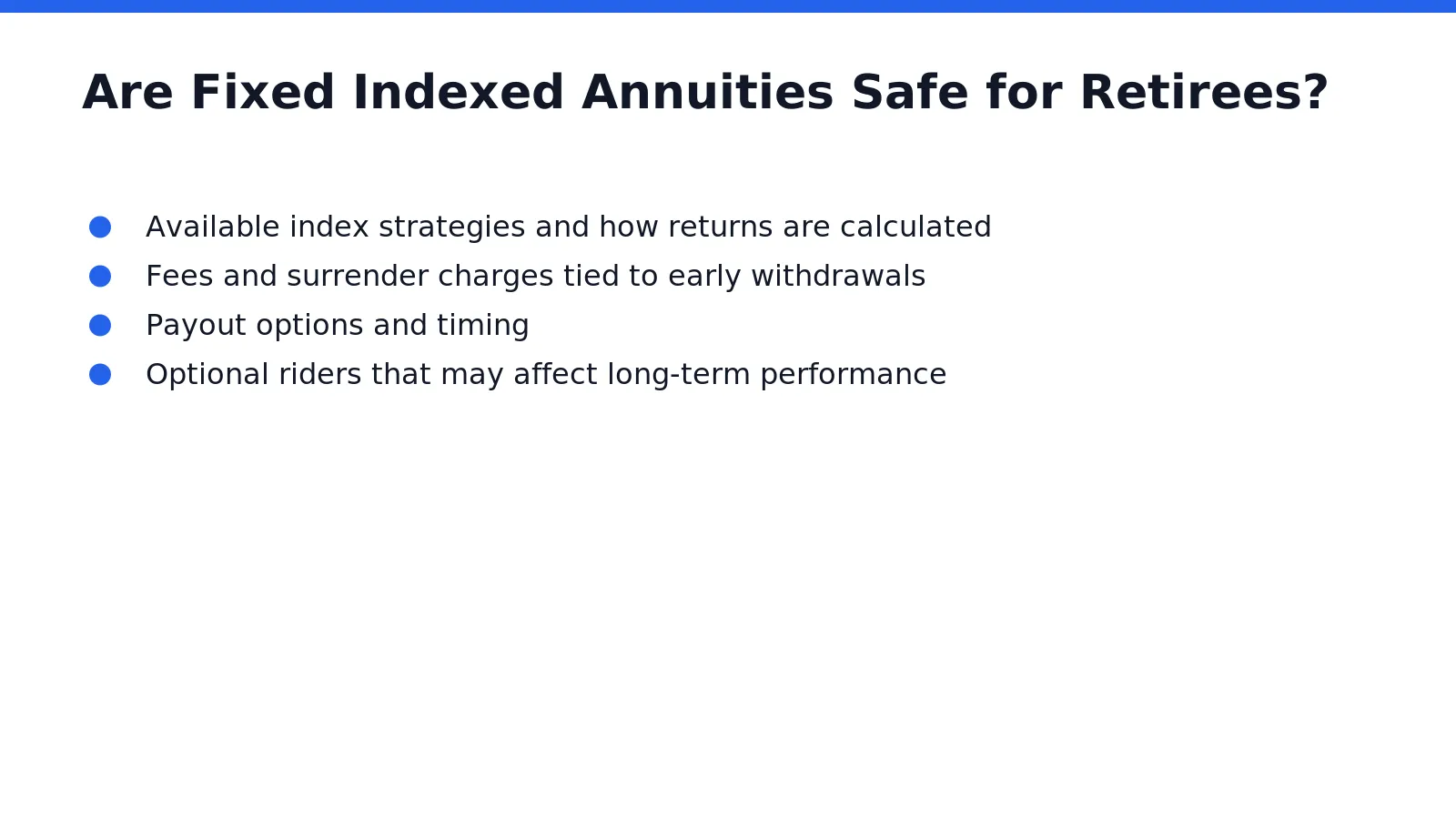 Are Fixed Indexed Annuities Safe for Retirees?

- Available index strategies and how returns are calculated
- Fees and surrender charges tied to early withdrawals
- Payout options and timing
- Optional riders that may affect long-term performance